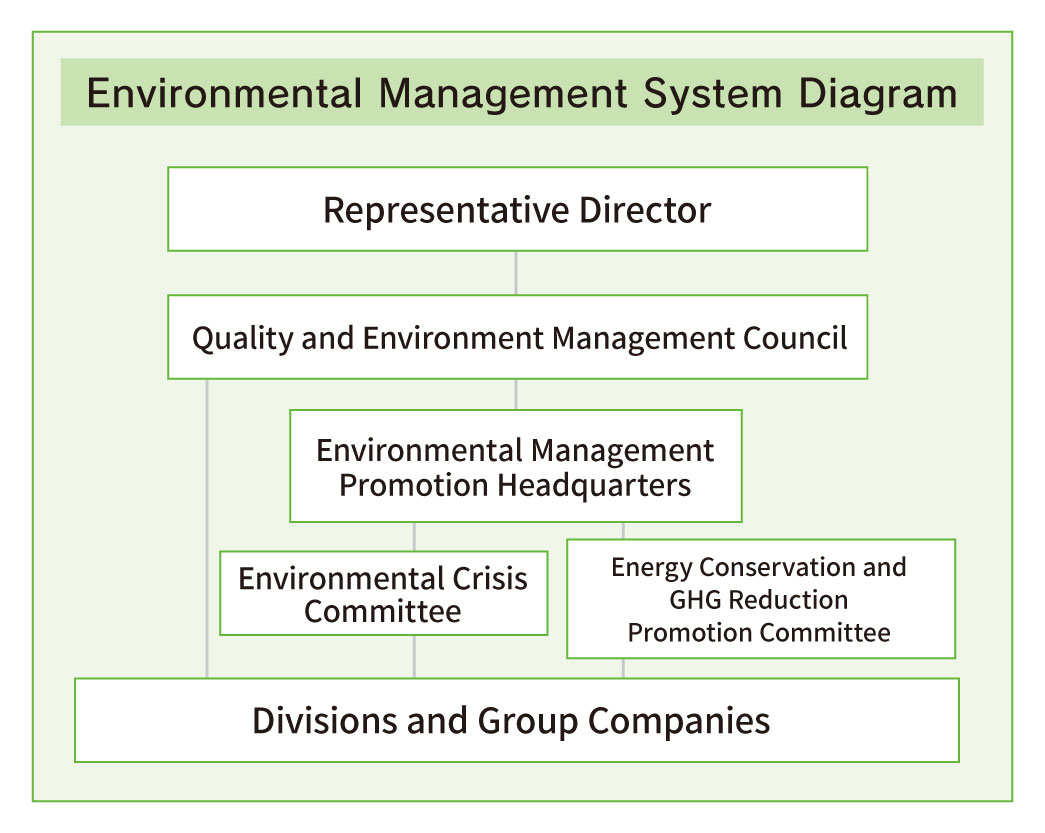 Environmental Management System Diagram

Representative Director

Quality and Environment Management Council

Environmental Management Promotion Headquarters

Environmental Crisis Committee

Energy Conservation and GHG Reduction Promotion Committee

Divisions and Group Companies